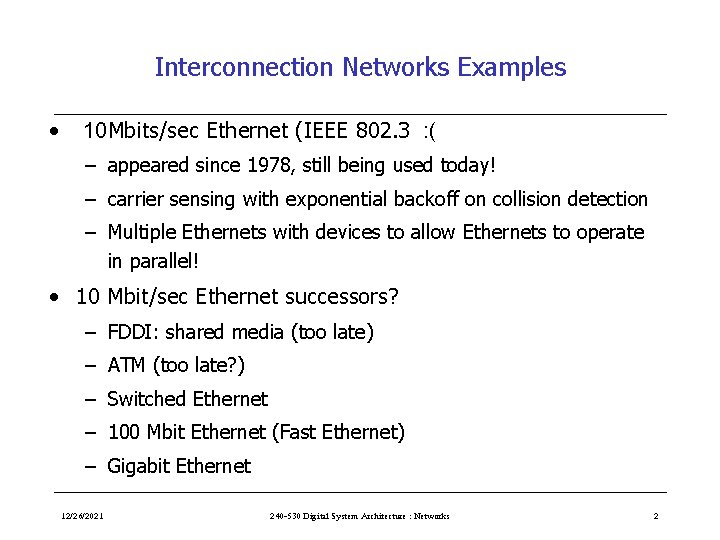 Interconnection Networks Examples

• 10Mbits/sec Ethernet (IEEE 802.3 :(
– appeared since 1978, still being used today!
– carrier sensing with exponential backoff on collision detection
– Multiple Ethernets with devices to allow Ethernets to operate in parallel!

• 10 Mbit/sec Ethernet successors?
– FDDI: shared media (too late)
– ATM (too late?)
– Switched Ethernet
– 100 Mbit Ethernet (Fast Ethernet)
– Gigabit Ethernet

12/26/2021 240-530 Digital System Architecture : Networks 2